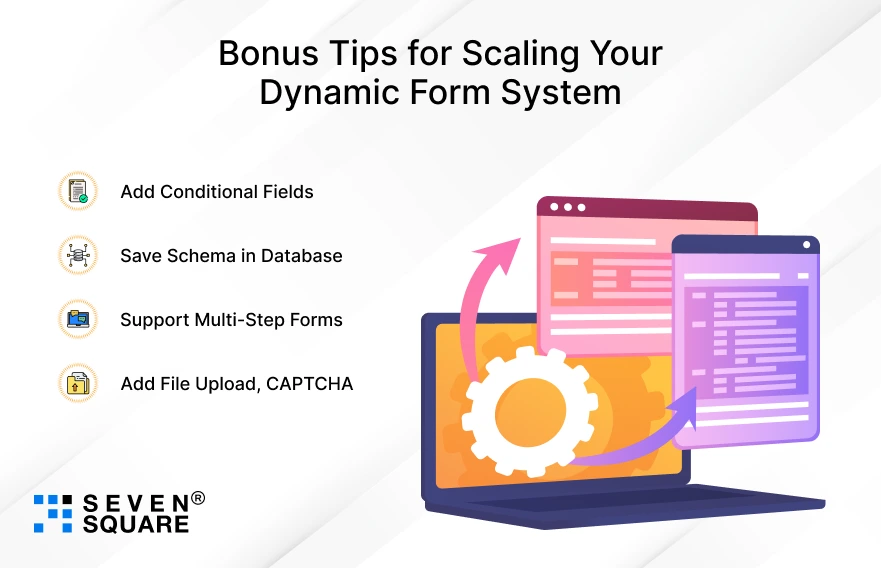 Bonus Tips for Scaling Your Dynamic Form System

Add Conditional Fields

Save Schema in Database

Support Multi-Step Forms

Add File Upload, CAPTCHA

SEVEN® SQUARE